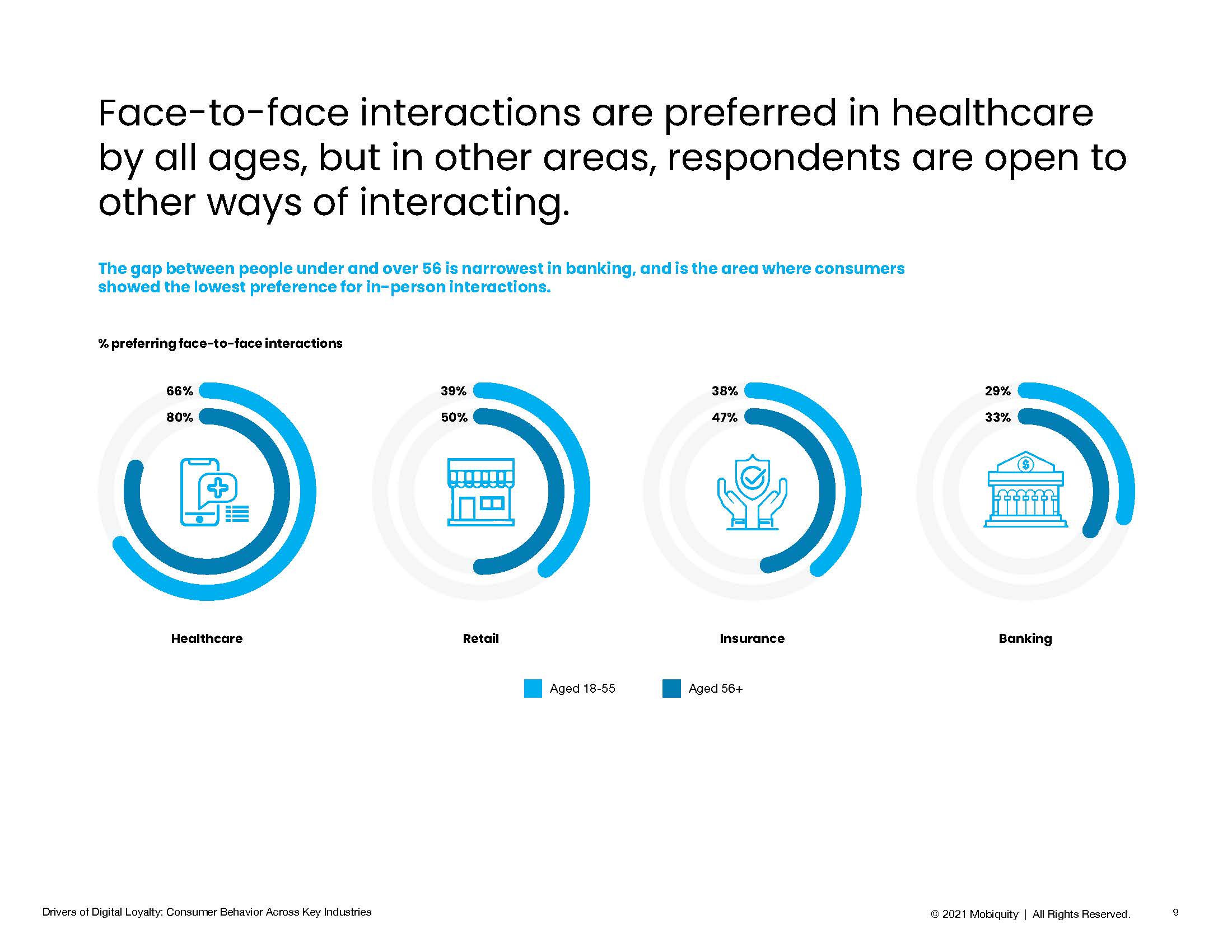 Face-to-face interactions are preferred in healthcare by all ages, but in other areas, respondents are open to other ways of interacting.

The gap between people under and over 56 is narrowest in banking, and is the area where consumers showed the lowest preference for in-person interactions.

% preferring face-to-face interactions

66%
80%
Healthcare

39%
50%
Retail

38%
47%
Insurance

29%
33%
Banking

Aged 18-55
Aged 56+

Drivers of Digital Loyalty: Consumer Behavior Across Key Industries

© 2021 Mobiquity | All Rights Reserved.

9